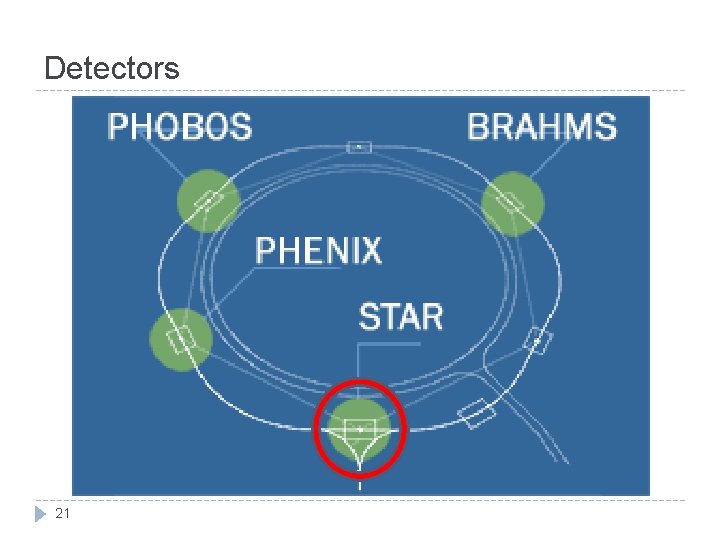 Detectors

PHOBOS

BRAHMS

PHENIX

STAR

21